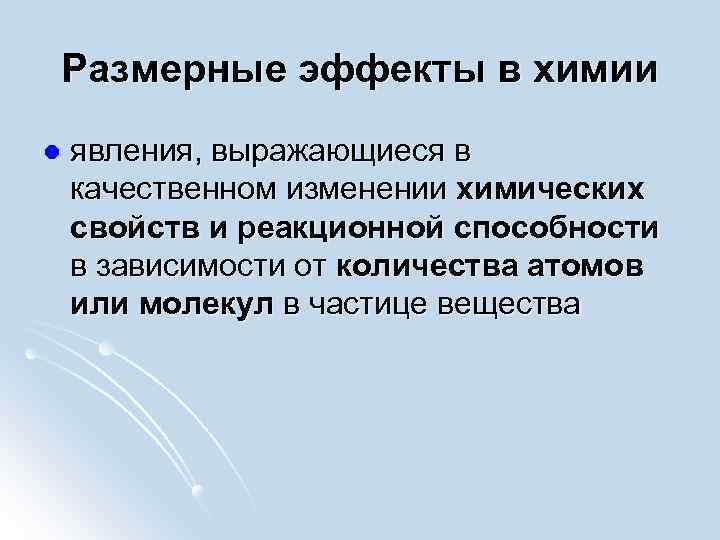 Размерные эффекты в химии

явления, выражающиеся в качественном изменении химических свойств и реакционной способности в зависимости от количества атомов или молекул в частице вещества